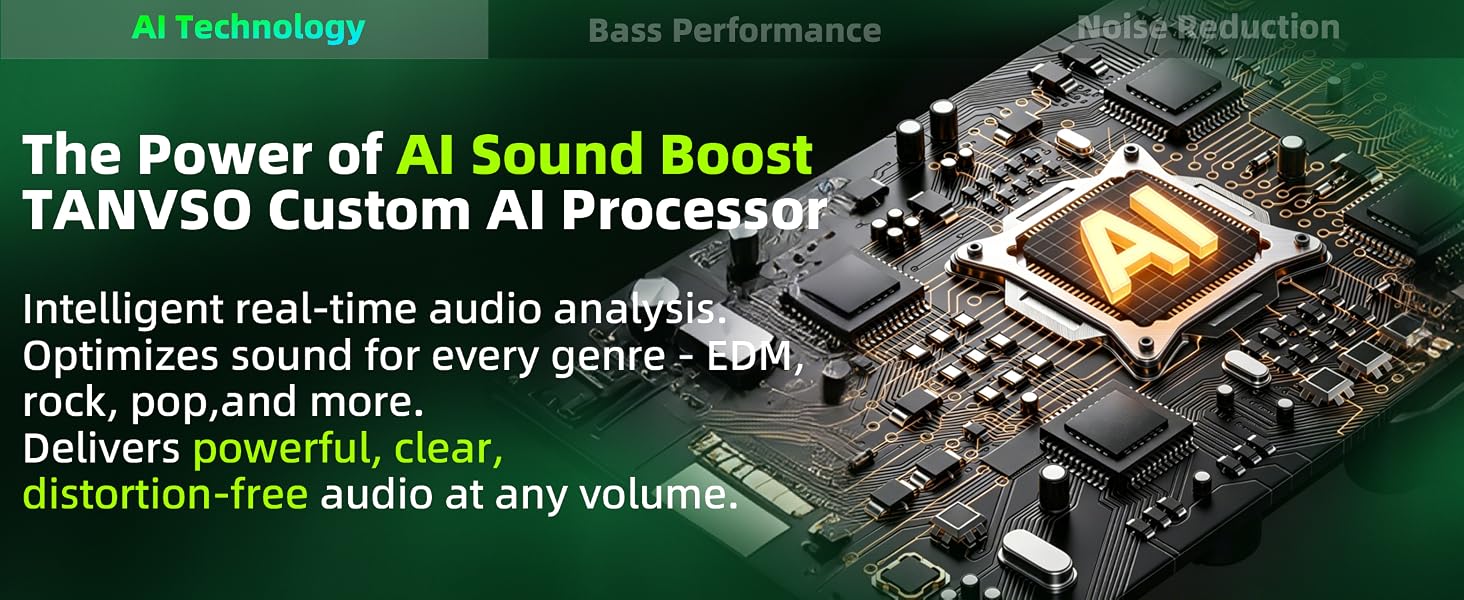 AI Technology

Bass Performance

Noise Reduction

The Power of AI Sound Boost
TANVSO Custom AI Processor

Intelligent real-time audio analysis.
Optimizes sound for every genre - EDM, rock, pop,and more.
Delivers powerful, clear, distortion-free audio at any volume.

AI